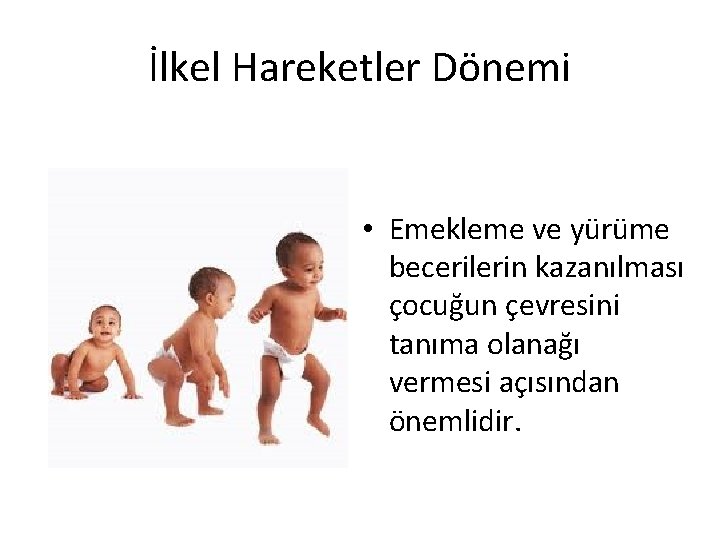 İlkel Hareketler Dönemi

• Emekleme ve yürüme becerilerin kazanılması çocuğun çevresini tanıma olanağı vermesi açısından önemlidir.